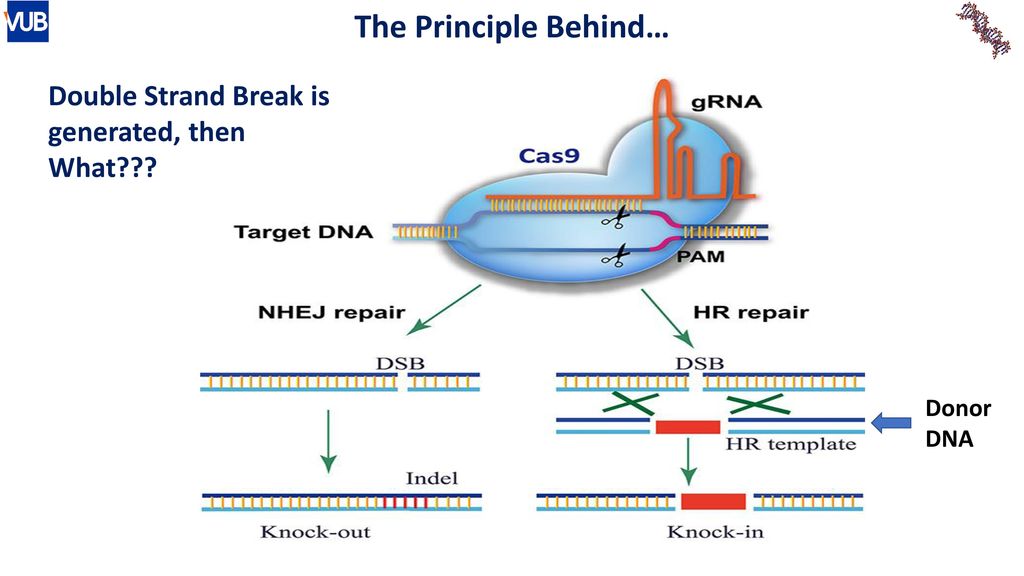 VUB

The Principle Behind…

Double Strand Break is generated, then What???

gRNA

Cas9

Target DNA

PAM

NHEJ repair

HR repair

DSB

DSB

HR template

Donor DNA

Indel

Knock-out

Knock-in